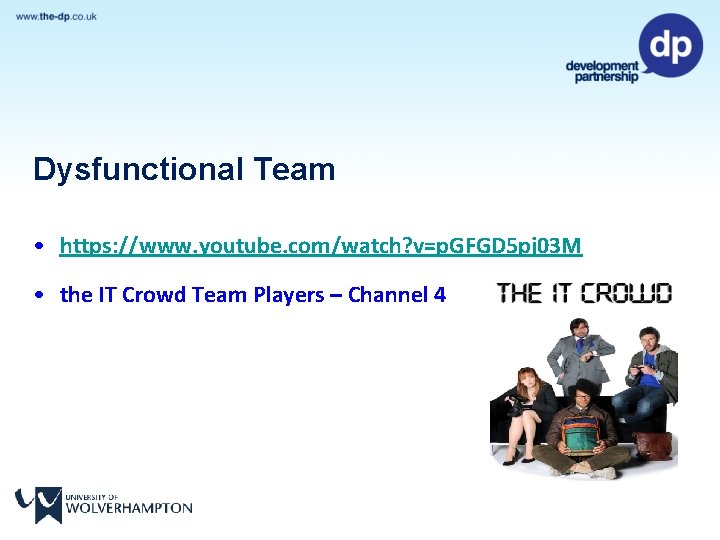 www.the-dp.co.uk

dp
development partnership

Dysfunctional Team

• https://www.youtube.com/watch?v=pGFGD5pj03M
• the IT Crowd Team Players – Channel 4

THE IT CROWD

UNIVERSITY OF
WOLVERHAMPTON